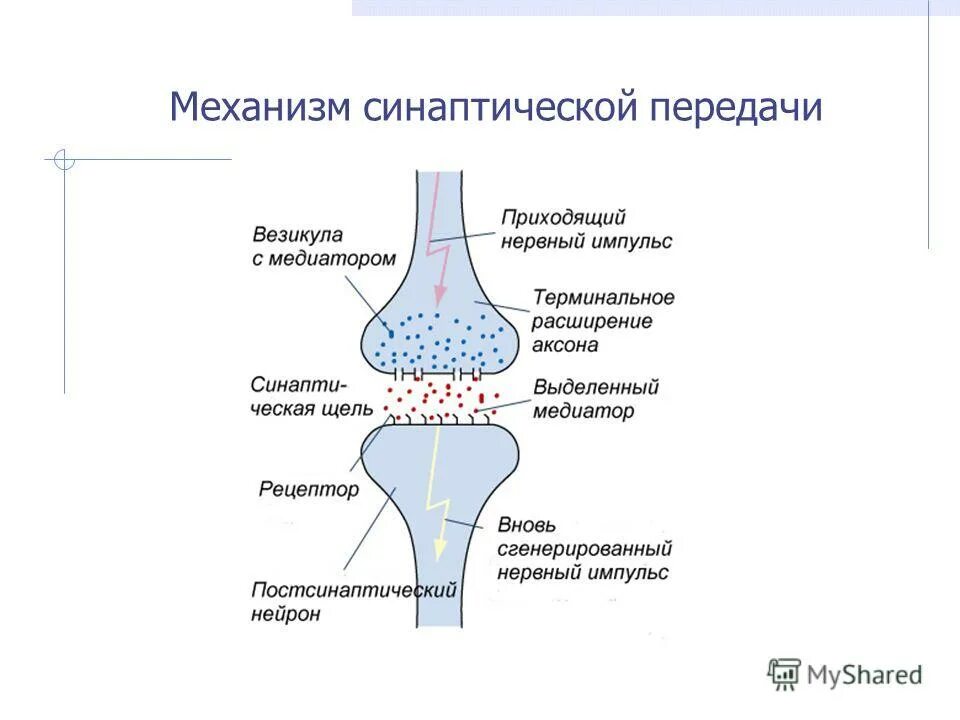 Механизм синаптической передачи

Везикула с медиатором

Приходящий нервный импульс

Терминальное расширение аксона

Синаптическая щель

Выделенный медиатор

Рецептор

Вновь сгенерированный нервный импульс

Постсинаптический нейрон

MyShared